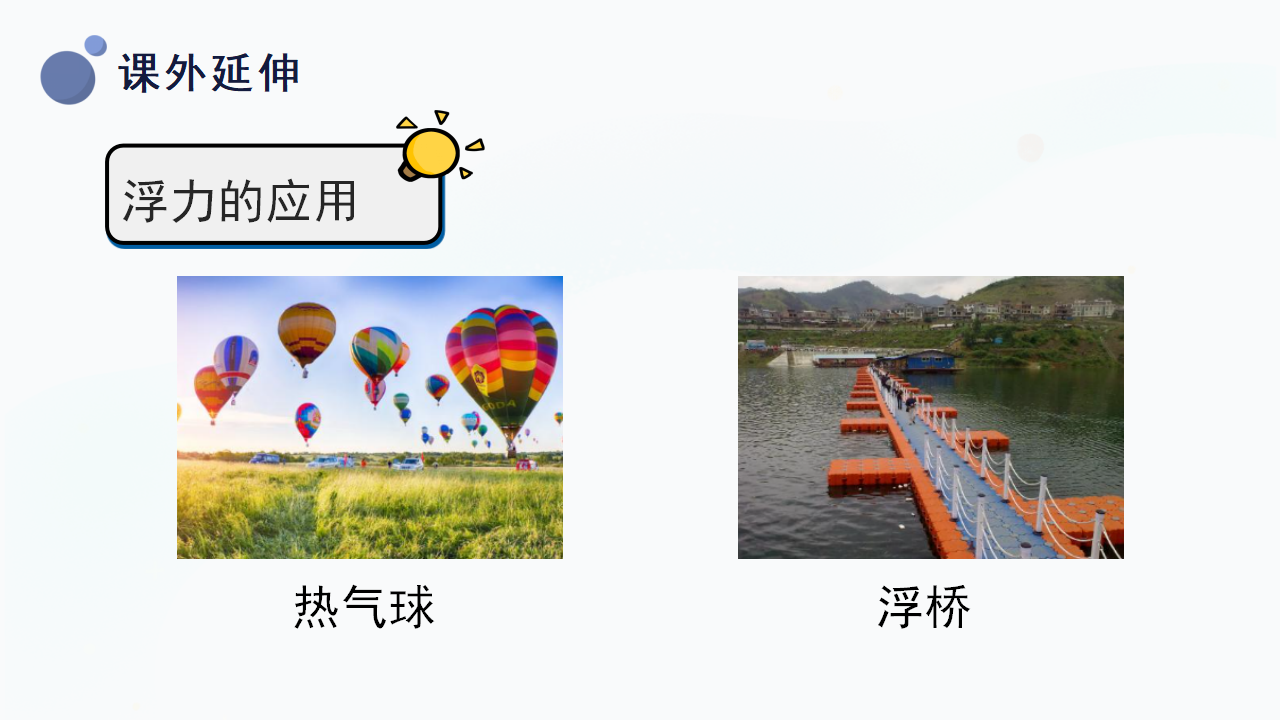 课外延伸

浮力的应用

热气球

浮桥